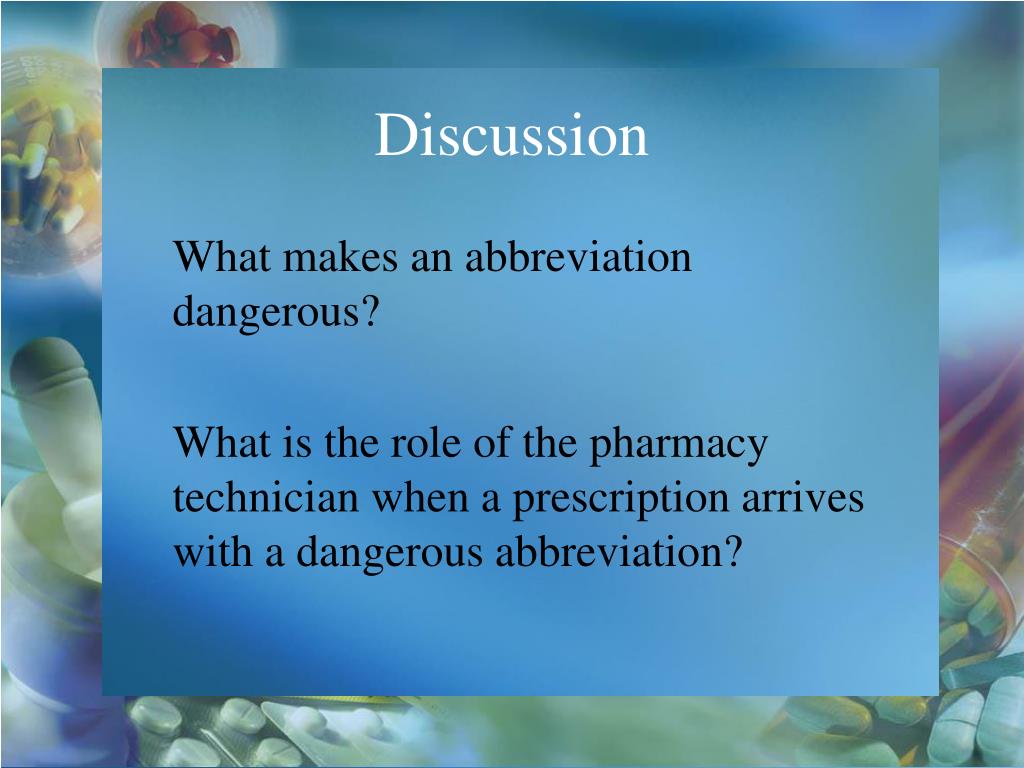 Discussion

What makes an abbreviation dangerous?

What is the role of the pharmacy technician when a prescription arrives with a dangerous abbreviation?